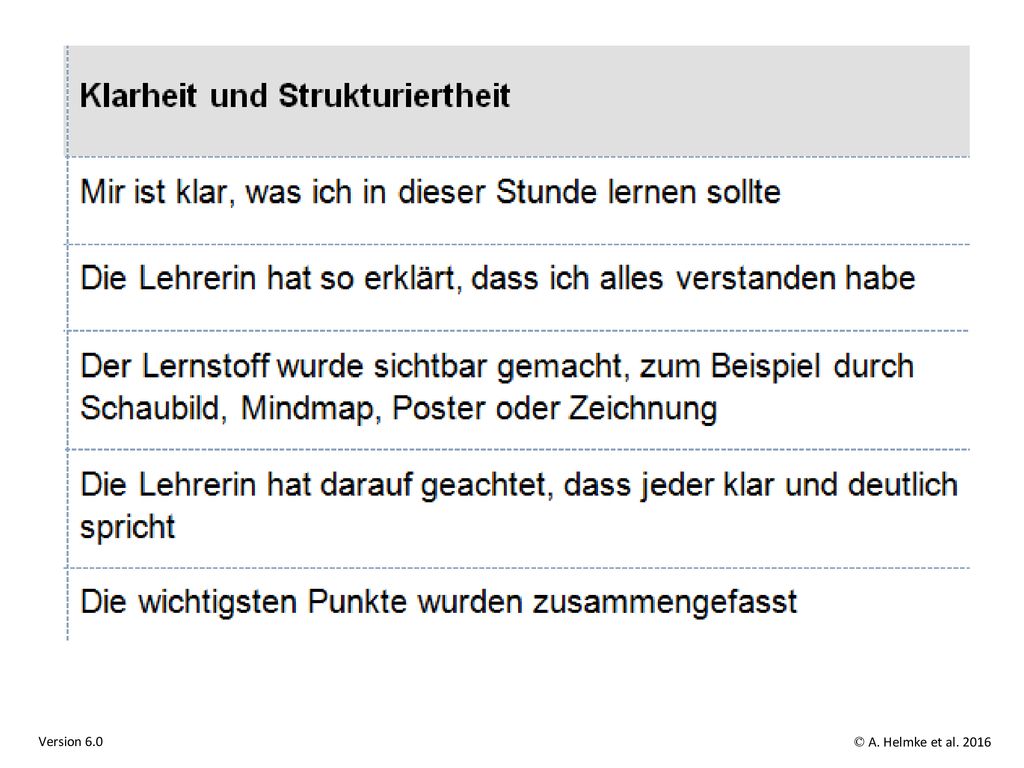 | Klarheit und Strukturiertheit |
|---|
| Mir ist klar, was ich in dieser Stunde lernen sollte |
| Die Lehrerin hat so erklärt, dass ich alles verstanden habe |
| Der Lernstoff wurde sichtbar gemacht, zum Beispiel durch Schaubild, Mindmap, Poster oder Zeichnung |
| Die Lehrerin hat darauf geachtet, dass jeder klar und deutlich spricht |
| Die wichtigsten Punkte wurden zusammengefasst |

Version 6.0

© A. Helmke et al. 2016